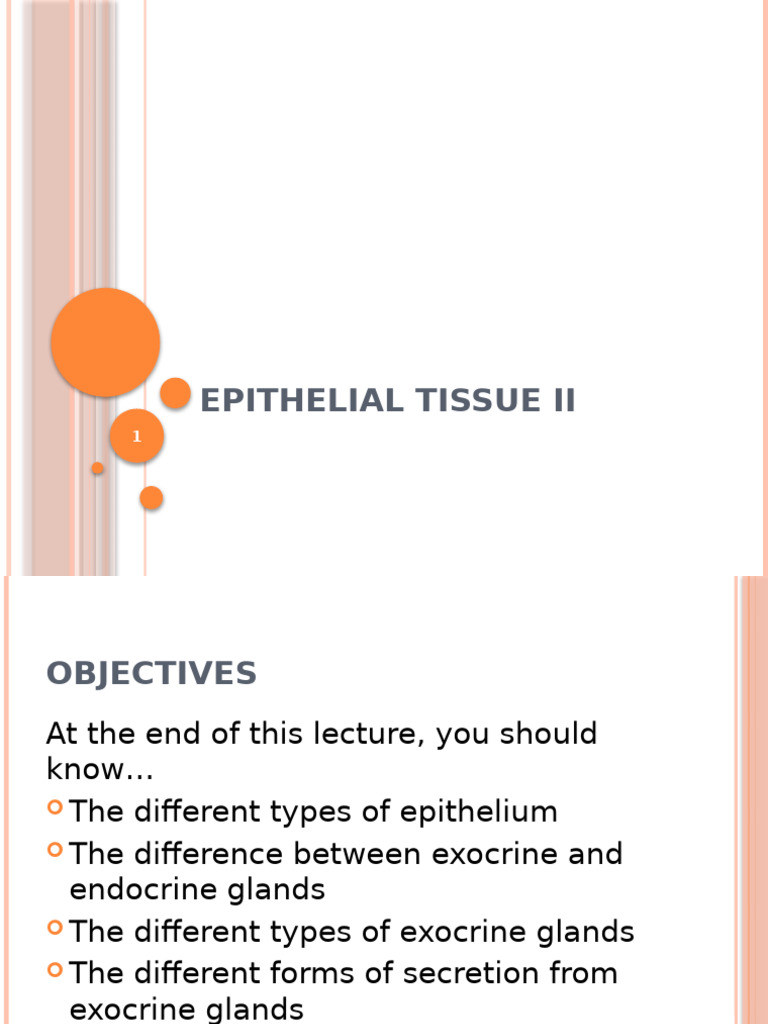 EPITHELIAL TISSUE II

1

OBJECTIVES

At the end of this lecture, you should know…

The different types of epithelium

The difference between exocrine and endocrine glands

The different types of exocrine glands

The different forms of secretion from exocrine glands